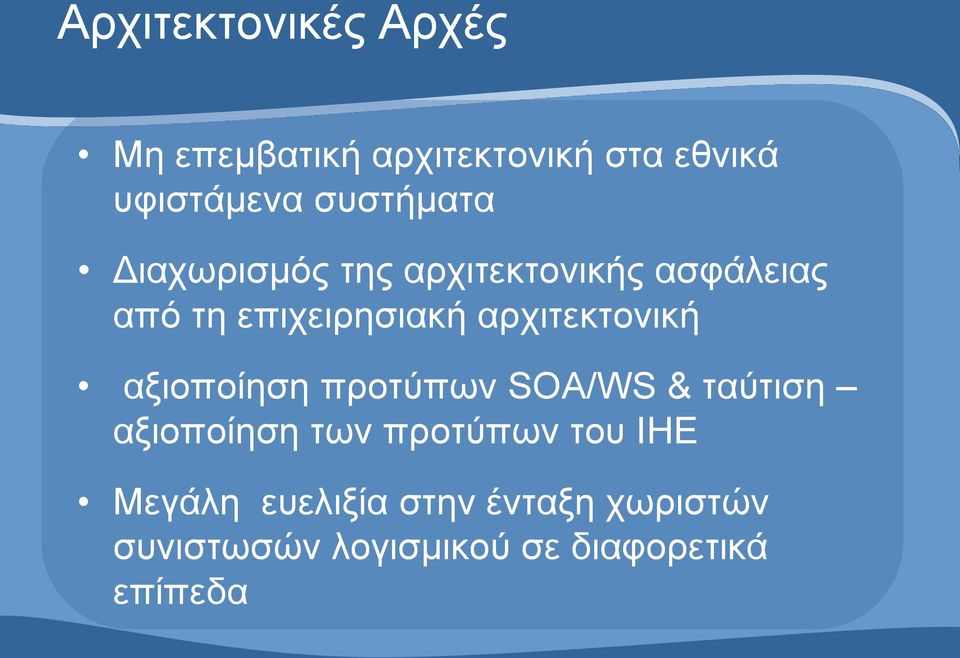 Αρχιτεκτονικές Αρχές

• Μη επεμβατική αρχιτεκτονική στα εθνικά υφιστάμενα συστήματα

• Διαχωρισμός της αρχιτεκτονικής ασφάλειας από τη επιχειρησιακή αρχιτεκτονική

• αξιοποίηση προτύπων SOA/WS & ταύτιση – αξιοποίηση των προτύπων του IHE

• Μεγάλη ευελιξία στην ένταξη χωριστών συνιστωσών λογισμικού σε διαφορετικά επίπεδα